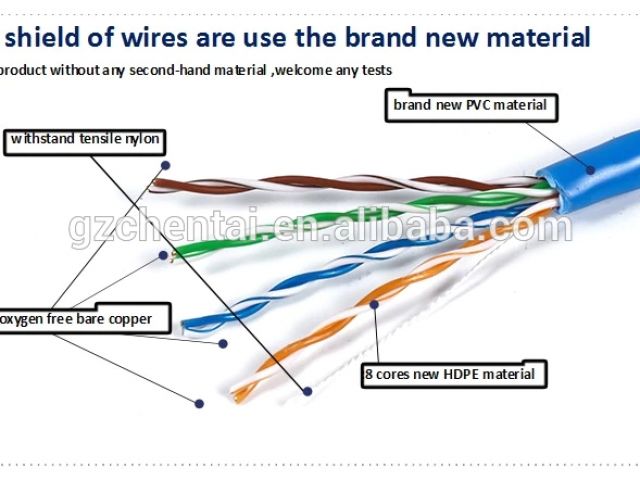 shield of wires are use the brand new material

product without any second-hand material ,welcome any tests

brand new PVC material

withstand tensile nylon

gzchentai.en.alibaba.com

oxygen free bare copper

8 cores new HDPE material